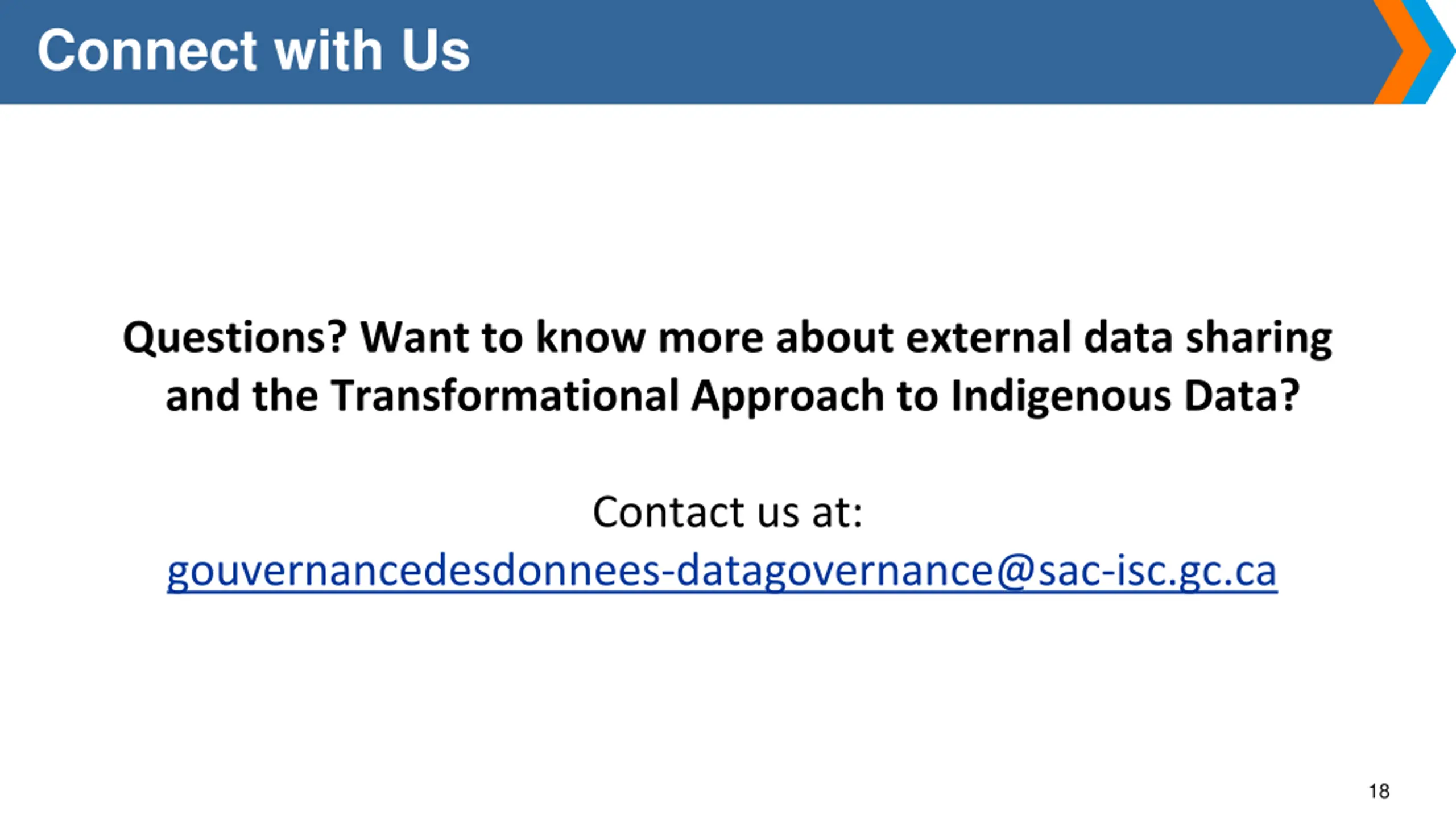 Connect with Us

Questions? Want to know more about external data sharing and the Transformational Approach to Indigenous Data?

Contact us at:
gouvernancedesdonnees-datagovernance@sac-isc.gc.ca

18